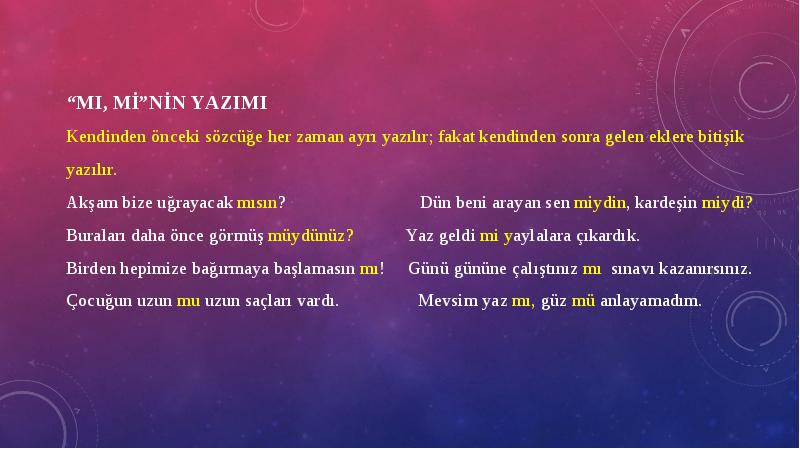 “MI, Mİ”NİN YAZIMI

Kendinden önceki sözcüğe her zaman ayrı yazılır; fakat kendinden sonra gelen eklere bitişik yazılır.

Akşam bize uğrayacak mısın?

Dün beni arayan sen miydin, kardeşin miydi?

Buraları daha önce görmüş müydünüz?

Yaz geldi mi yaylalara çıkardık.

Birden hepimize bağırmaya başlamasın mı!

Günü gününe çalıştınız mı sınavı kazanırsınız.

Çocuğun uzun mu uzun saçları vardı.

Mevsim yaz mı, güz mü anlayamadım.